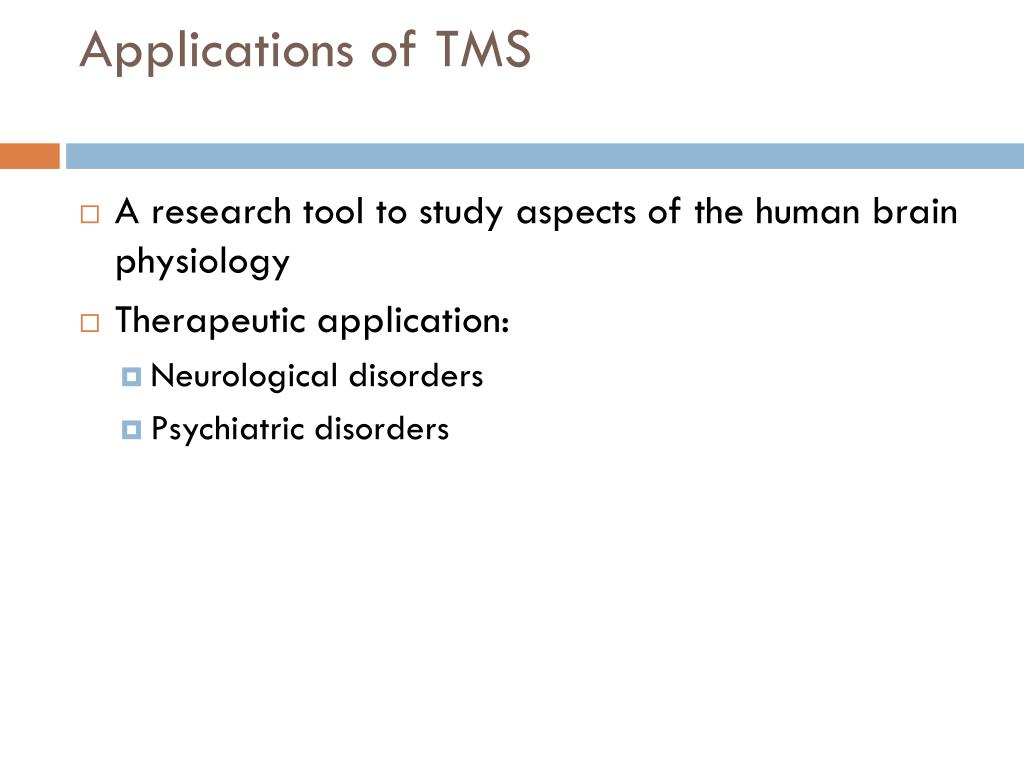 Applications of TMS

A research tool to study aspects of the human brain physiology

Therapeutic application:

Neurological disorders

Psychiatric disorders